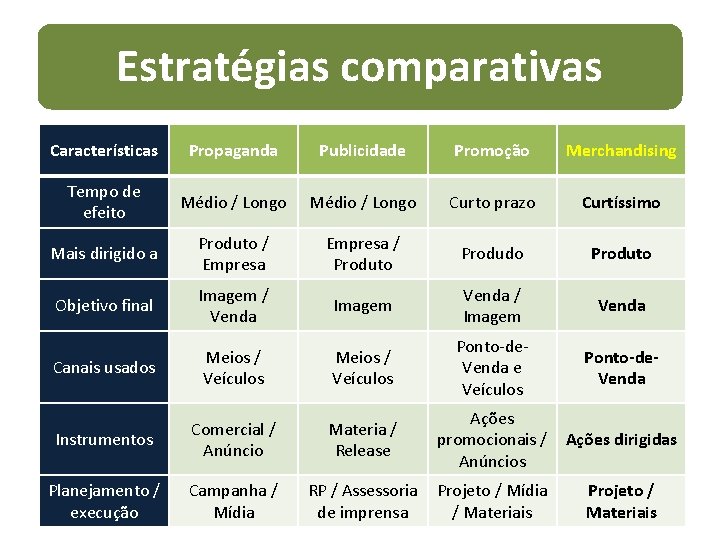 Estratégias comparativas

| Características | Propaganda | Publicidade | Promoção | Merchandising |
|---|---|---|---|---|
| Tempo de efeito | Médio / Longo | Médio / Longo | Curto prazo | Curtíssimo |
| Mais dirigido a | Produto / Empresa | Empresa / Produto | Produdo | Produto |
| Objetivo final | Imagem / Venda | Imagem | Venda / Imagem | Venda |
| Canais usados | Meios / Veículos | Meios / Veículos | Ponto-de-Venda e Veículos | Ponto-de-Venda |
| Instrumentos | Comercial / Anúncio | Materia / Release | Ações promocionais / Anúncios | Ações dirigidas |
| Planejamento / execução | Campanha / Mídia | RP / Assessoria de imprensa | Projeto / Mídia / Materiais | Projeto / Materiais |